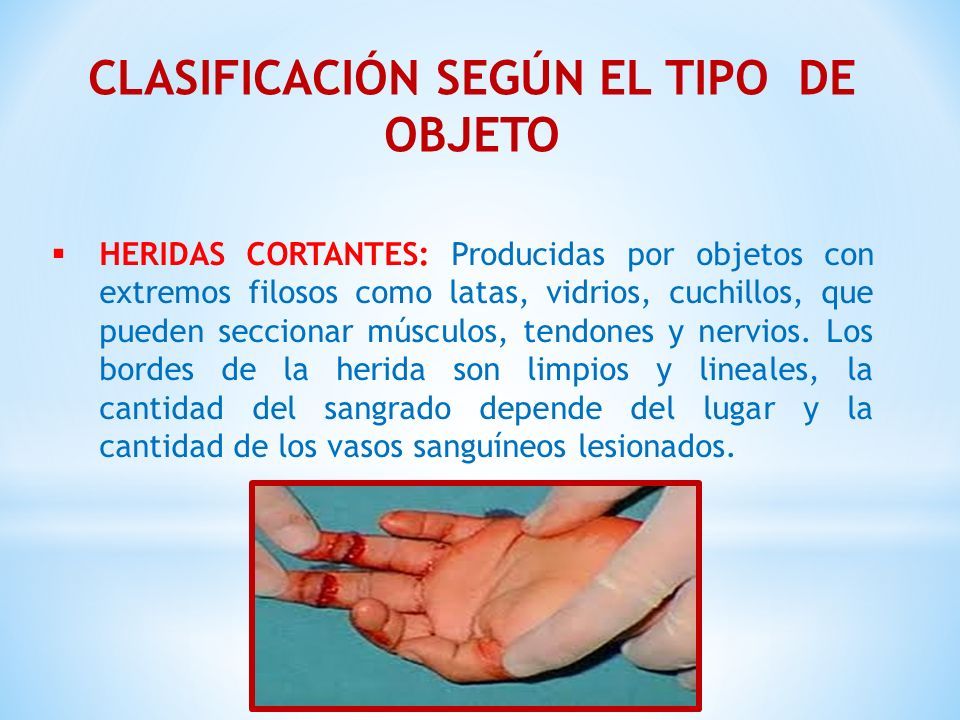 CLASIFICACIÓN SEGÚN EL TIPO DE OBJETO

▪ HERIDAS CORTANTES: Producidas por objetos con extremos filosos como latas, vidrios, cuchillos, que pueden seccionar músculos, tendones y nervios. Los bordes de la herida son limpios y lineales, la cantidad del sangrado depende del lugar y la cantidad de los vasos sanguíneos lesionados.